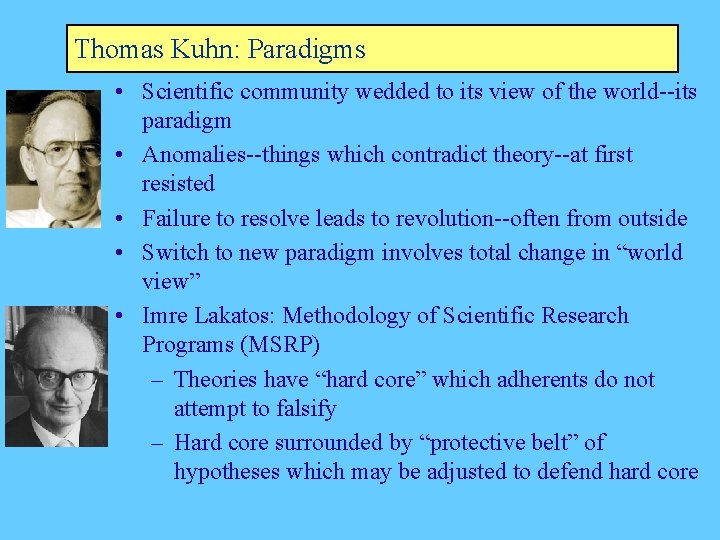 Thomas Kuhn: Paradigms

• Scientific community wedded to its view of the world--its paradigm
• Anomalies--things which contradict theory--at first resisted
• Failure to resolve leads to revolution--often from outside
• Switch to new paradigm involves total change in “world view”
• Imre Lakatos: Methodology of Scientific Research Programs (MSRP)
– Theories have “hard core” which adherents do not attempt to falsify
– Hard core surrounded by “protective belt” of hypotheses which may be adjusted to defend hard core